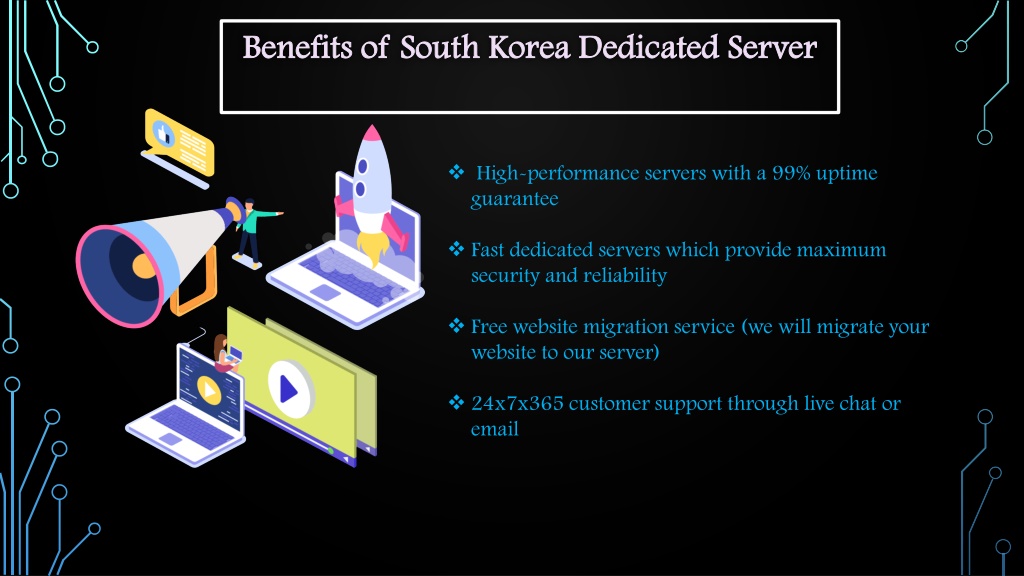 Benefits of South Korea Dedicated Server

❖ High-performance servers with a 99% uptime guarantee

❖ Fast dedicated servers which provide maximum security and reliability

❖ Free website migration service (we will migrate your website to our server)

❖ 24x7x365 customer support through live chat or email